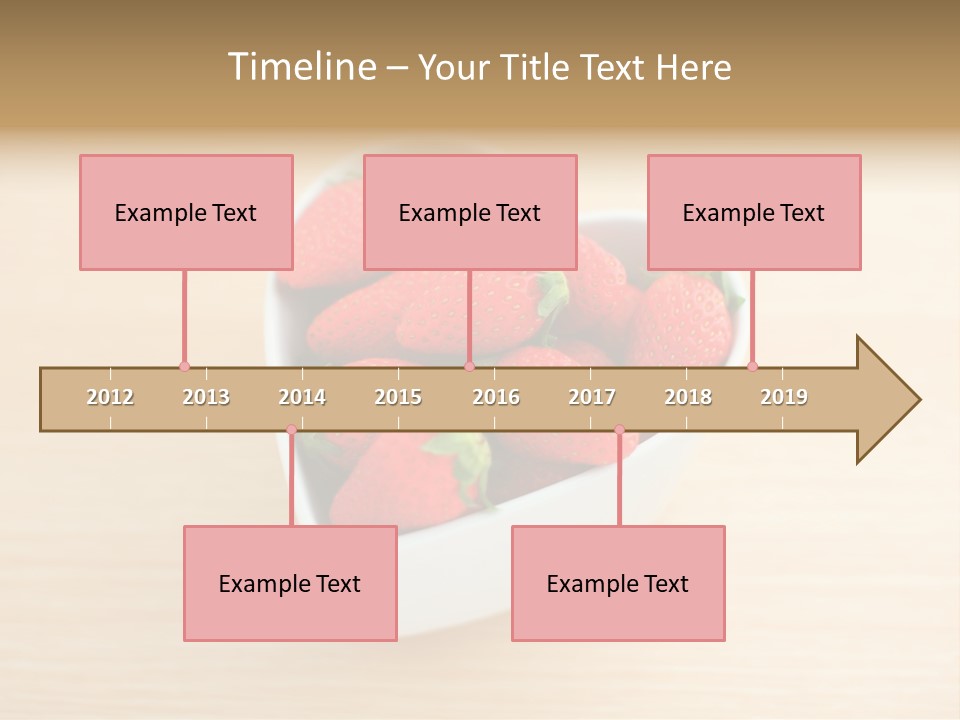 Timeline – Your Title Text Here

Example Text

Example Text

Example Text

2012 2013 2014 2015 2016 2017 2018 2019

Example Text

Example Text